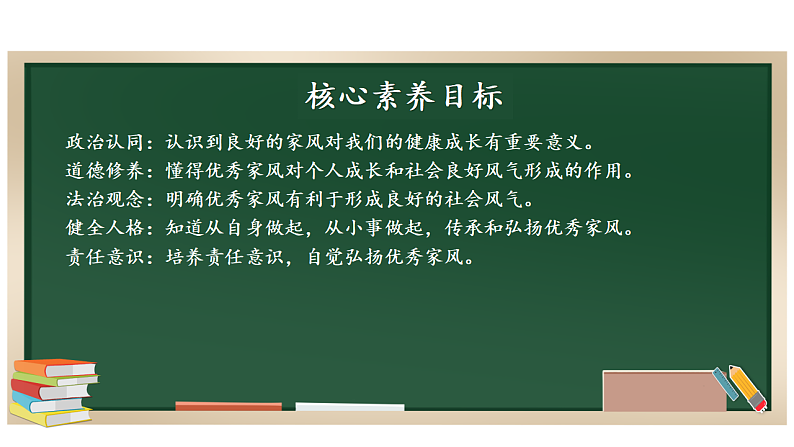 核心素养目标

政治认同：认识到良好的家风对我们的健康成长有重要意义。
道德修养：懂得优秀家风对个人成长和社会良好风气形成的作用。
法治观念：明确优秀家风有利于形成良好的社会风气。
健全人格：知道从自身做起，从小事做起，传承和弘扬优秀家风。
责任意识：培养责任意识，自觉弘扬优秀家风。